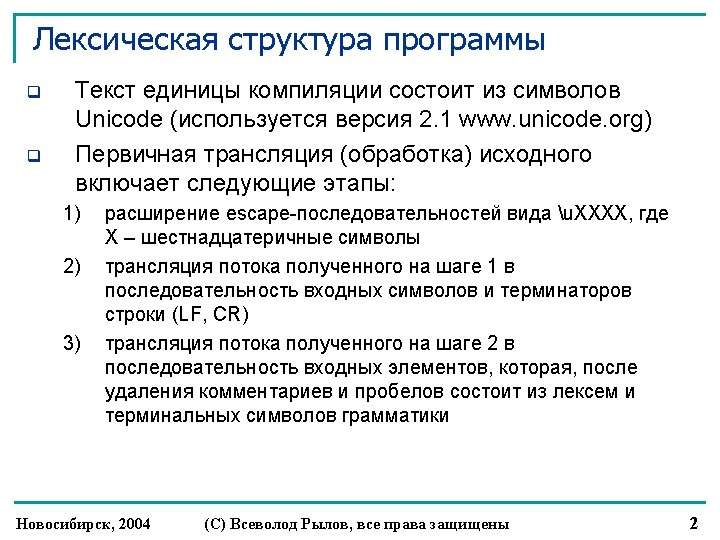 Лексическая структура программы

❑ Текст единицы компиляции состоит из символов Unicode (используется версия 2.1 www.unicode.org)

❑ Первичная трансляция (обработка) исходного включает следующие этапы:

1) расширение escape-последовательностей вида \uXXXX, где X – шестнадцатеричные символы

2) трансляция потока полученного на шаге 1 в последовательность входных символов и терминаторов строки (LF, CR)

3) трансляция потока полученного на шаге 2 в последовательность входных элементов, которая, после удаления комментариев и пробелов состоит из лексем и терминальных символов грамматики

Новосибирск, 2004 (С) Всеволод Рылов, все права защищены 2